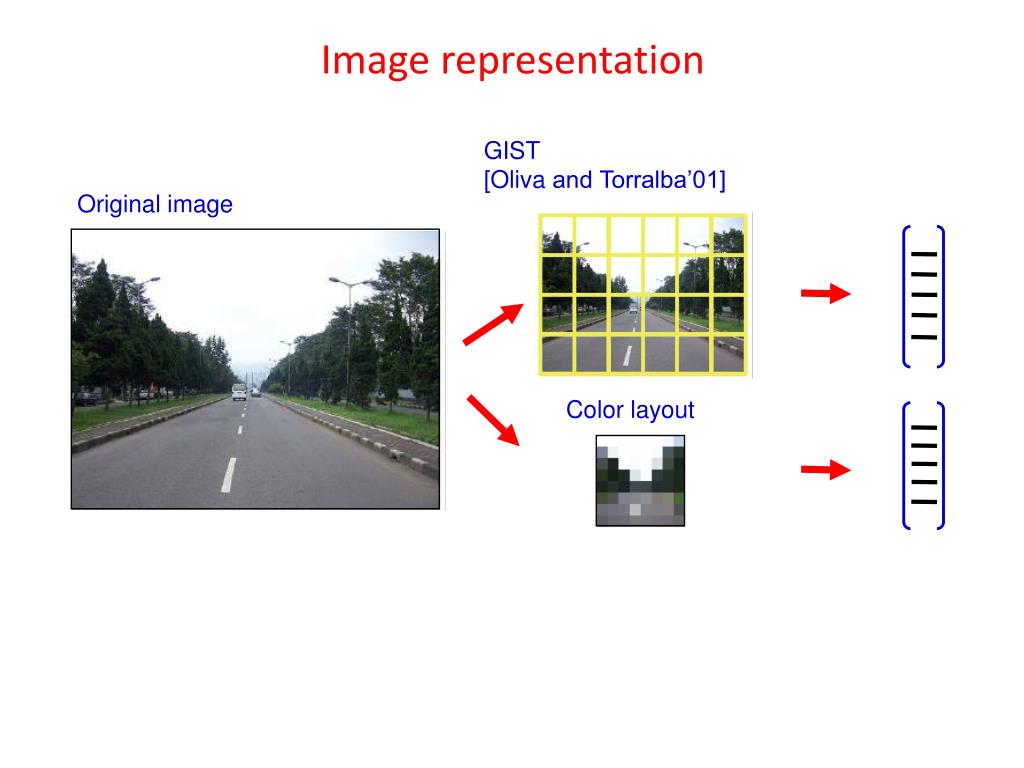 Image representation

Original image

GIST
[Oliva and Torralba'01]

Color layout